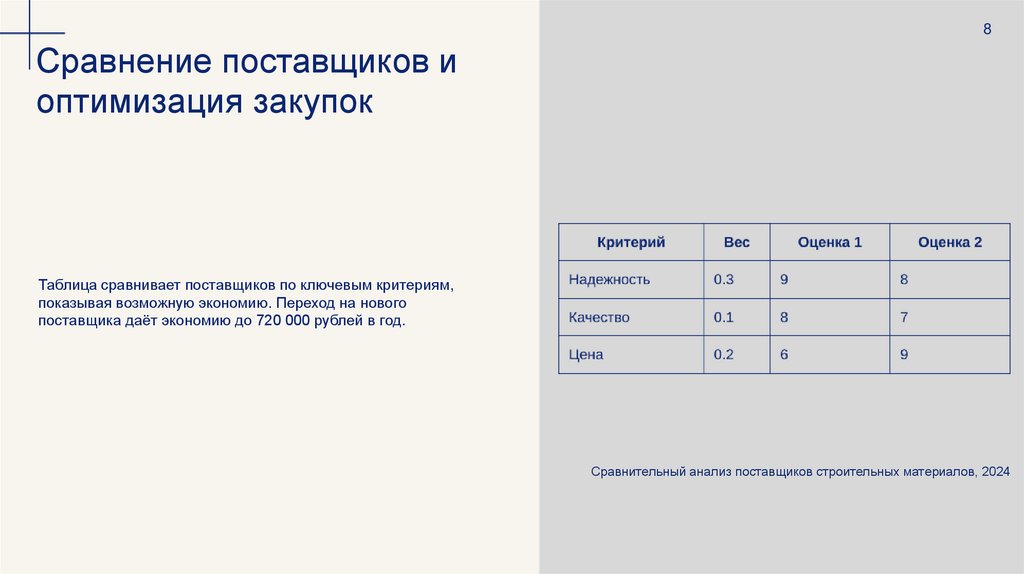 8

Сравнение поставщиков и оптимизация закупок

Таблица сравнивает поставщиков по ключевым критериям, показывая возможную экономию. Переход на нового поставщика даёт экономию до 720 000 рублей в год.

| Критерий | Вес | Оценка 1 | Оценка 2 |
|---|---|---|---|
| Надежность | 0.3 | 9 | 8 |
| Качество | 0.1 | 8 | 7 |
| Цена | 0.2 | 6 | 9 |

Сравнительный анализ поставщиков строительных материалов, 2024